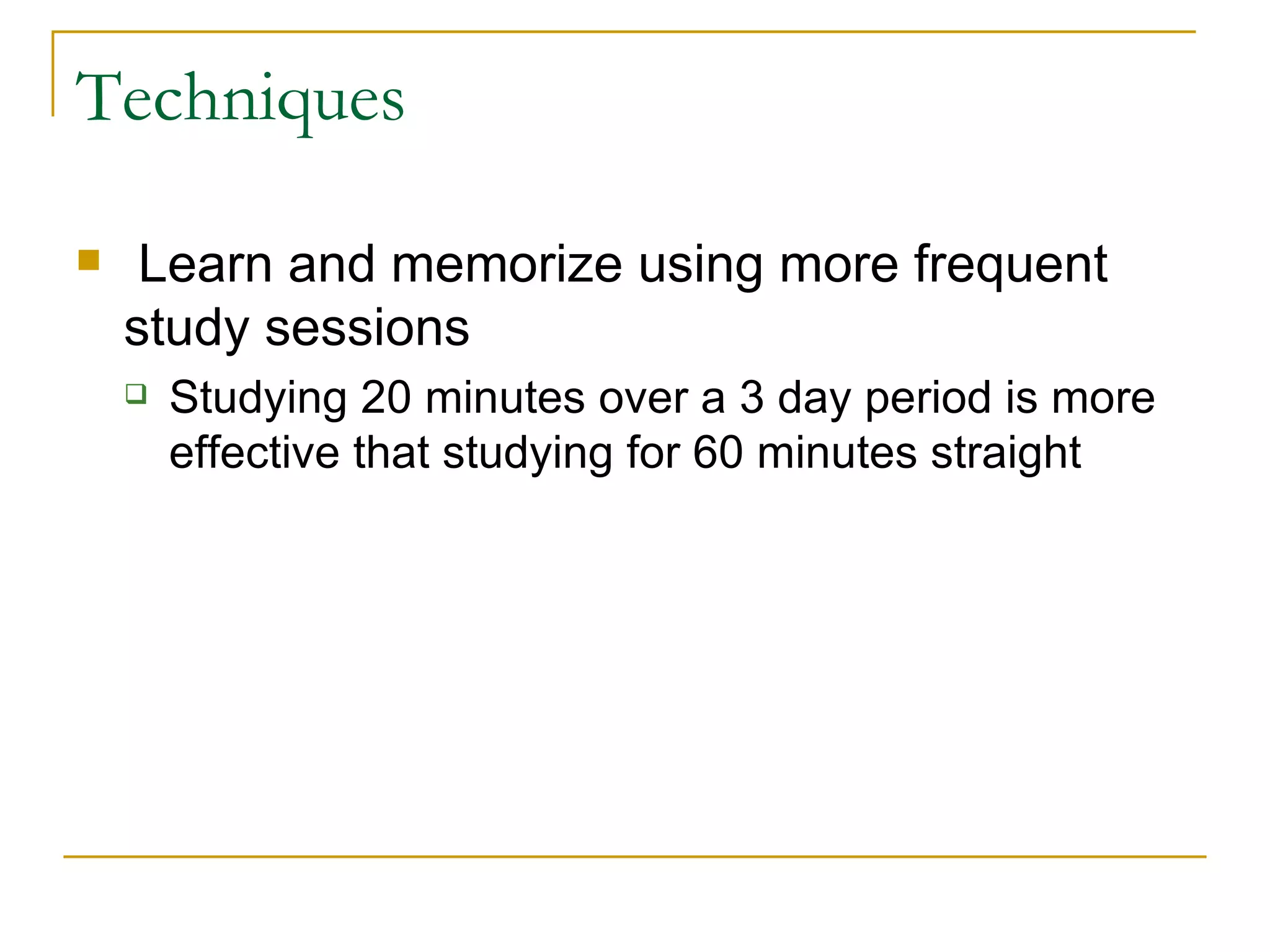 Techniques

Learn and memorize using more frequent study sessions

Studying 20 minutes over a 3 day period is more effective that studying for 60 minutes straight